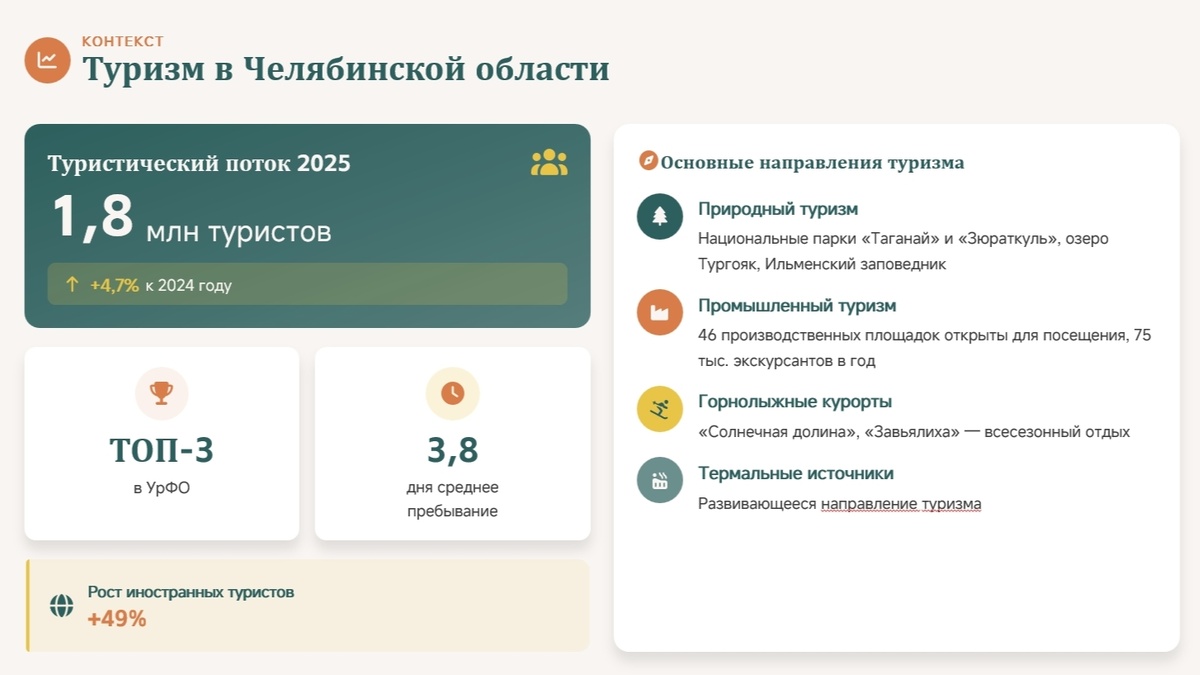 КОНТЕКСТ
Туризм в Челябинской области

Туристический поток 2025
1,8 млн туристов
↑ +4,7% к 2024 году

ТОП-3
в УрФО

3,8
дня среднее пребывание

Рост иностранных туристов
+49%

Основные направления туризма

Природный туризм
Национальные парки «Таганай» и «Зюраткуль», озеро Тургояк, Ильменский заповедник

Промышленный туризм
46 производственных площадок открыты для посещения, 75 тыс. экскурсантов в год

Горнолыжные курорты
«Солнечная долина», «Завьялиха» — всесезонный отдых

Термальные источники
Развивающееся направление туризма